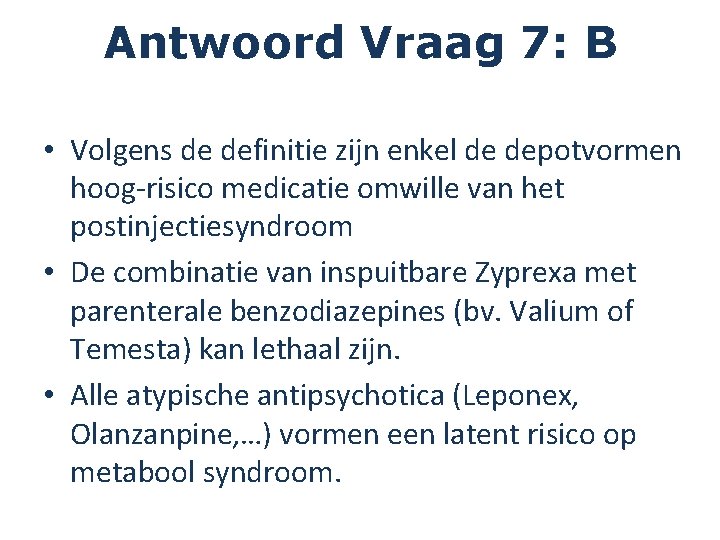 Antwoord Vraag 7: B

• Volgens de definitie zijn enkel de depotvormen hoog-risico medicatie omwille van het postinjectiesyndroom
• De combinatie van inspuitbare Zyprexa met parenterale benzodiazepines (bv. Valium of Temesta) kan lethaal zijn.
• Alle atypische antipsychotica (Leponex, Olanzanpine,…) vormen een latent risico op metabool syndroom.